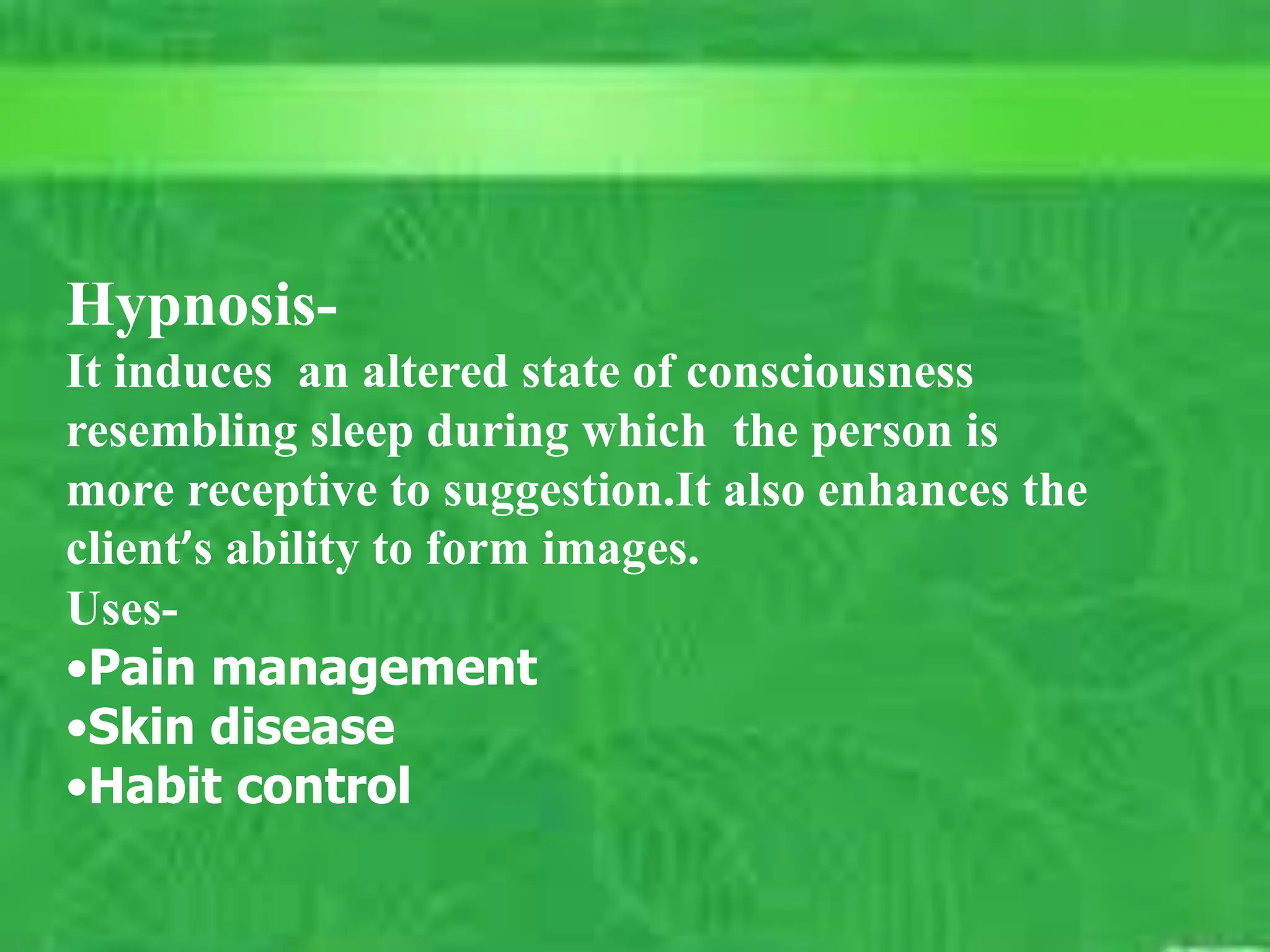 Hypnosis-
It induces an altered state of consciousness resembling sleep during which the person is more receptive to suggestion.It also enhances the client's ability to form images.
Uses-
•Pain management
•Skin disease
•Habit control